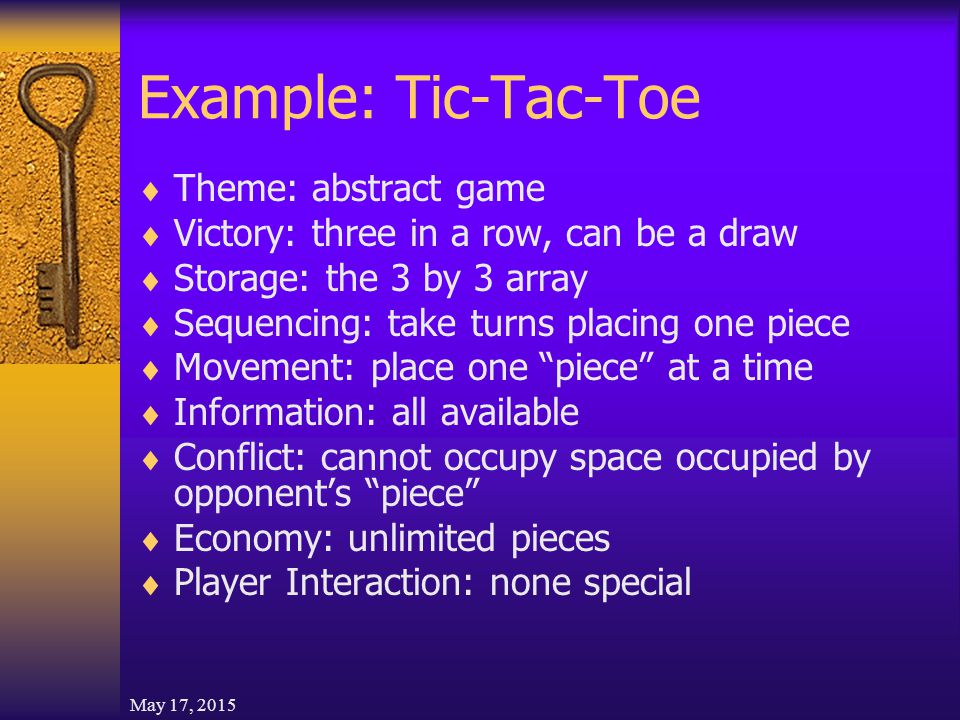 Example: Tic-Tac-Toe

♦ Theme: abstract game
♦ Victory: three in a row, can be a draw
♦ Storage: the 3 by 3 array
♦ Sequencing: take turns placing one piece
♦ Movement: place one “piece” at a time
♦ Information: all available
♦ Conflict: cannot occupy space occupied by opponent’s “piece”
♦ Economy: unlimited pieces
♦ Player Interaction: none special

May 17, 2015